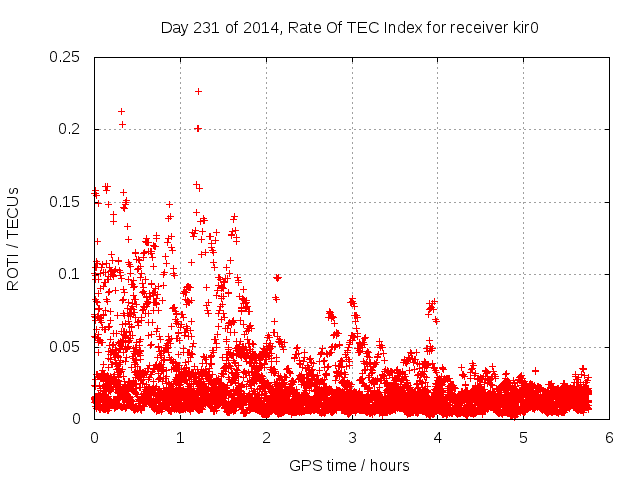 Day 231 of 2014, Rate Of TEC Index for receiver kir0

ROTI / TECUs

0.25
0.2
0.15
0.1
0.05
0

0
1
2
3
4
5
6

GPS time / hours